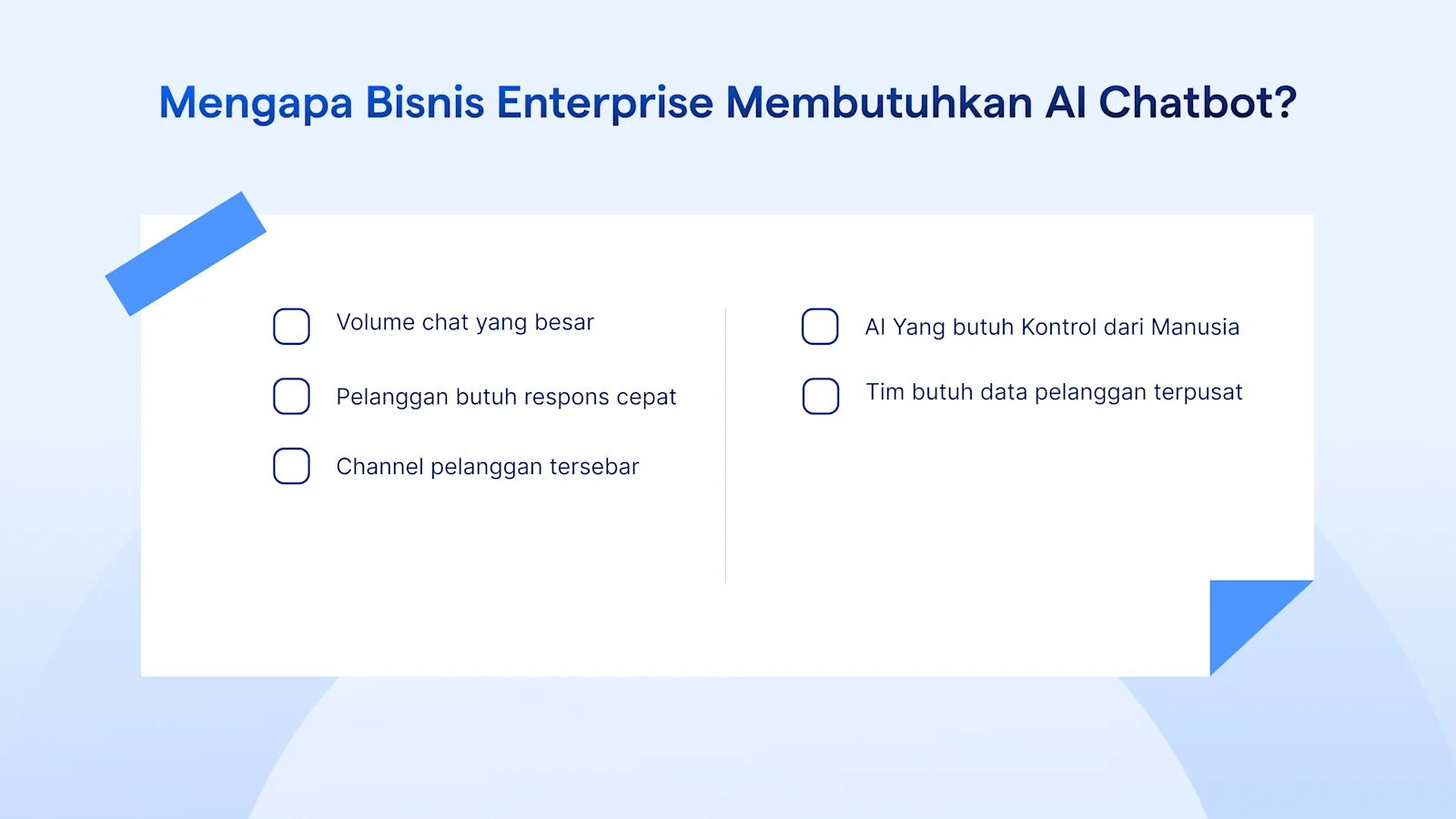 Mengapa Bisnis Enterprise Membutuhkan AI Chatbot?

Volume chat yang besar

Pelanggan butuh respons cepat

Channel pelanggan tersebar

AI Yang butuh Kontrol dari Manusia

Tim butuh data pelanggan terpusat